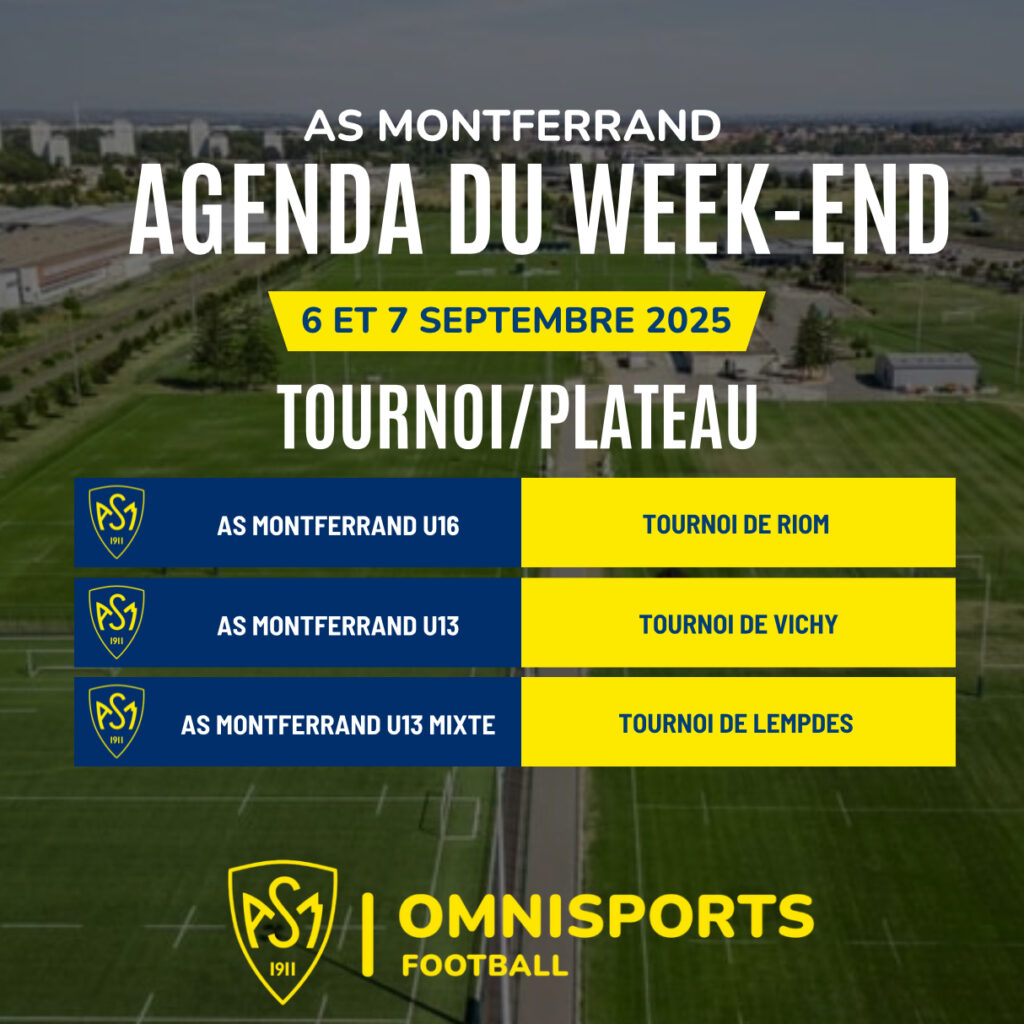 AS MONTFERRAND
AGENDA DU WEEK-END
6 ET 7 SEPTEMBRE 2025
TOURNOI/PLATEAU

| | |
|---|---|
| ASM 1911 AS MONTFERRAND U16 | TOURNOI DE RIOM |
| ASM 1911 AS MONTFERRAND U13 | TOURNOI DE VICHY |
| ASM 1911 AS MONTFERRAND U13 MIXTE | TOURNOI DE LEMPDES |

ASM 1911 | OMNISPORTS
FOOTBALL